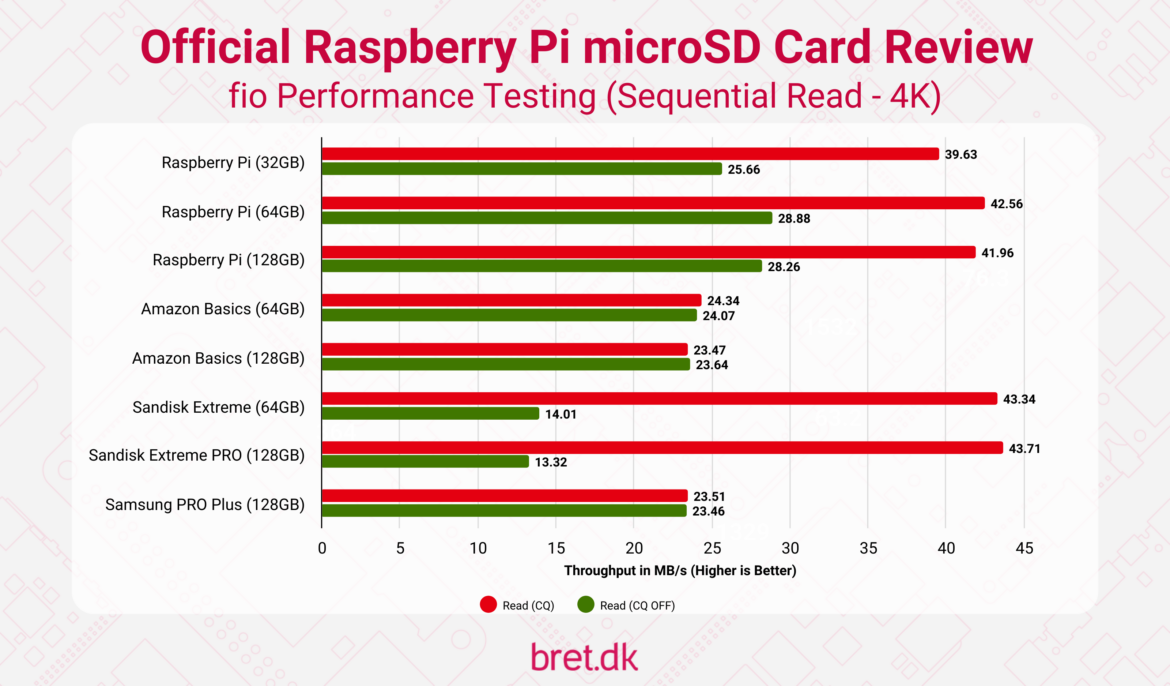 Official Raspberry Pi microSD Card Review
fio Performance Testing (Sequential Read - 4K)

Raspberry Pi (32GB) 39.63 25.66
Raspberry Pi (64GB) 42.56 28.88
Raspberry Pi (128GB) 41.96 28.26
Amazon Basics (64GB) 24.34 24.07
Amazon Basics (128GB) 23.47 23.64
Sandisk Extreme (64GB) 43.34 14.01
Sandisk Extreme PRO (128GB) 43.71 13.32
Samsung PRO Plus (128GB) 23.51 23.46

0 5 10 15 20 25 30 35 40 45
Throughput in MB/s (Higher is Better)

Read (CQ) Read (CQ OFF)

bret.dk